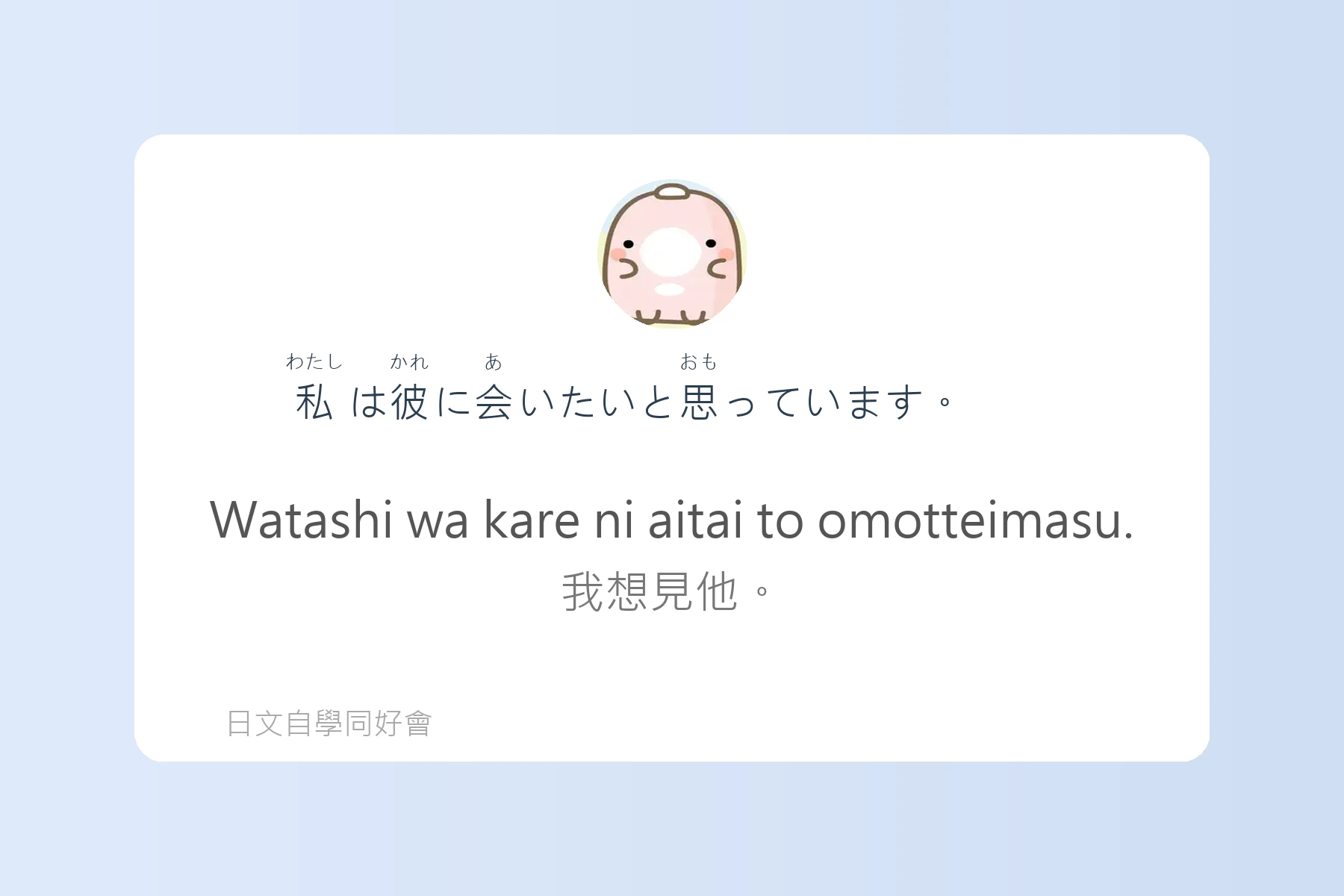 わたし かれ あ おも
私は彼に会いたいと思っています。

Watashi wa kare ni aitai to omotteimasu.
我想見他。

日文自學同好會